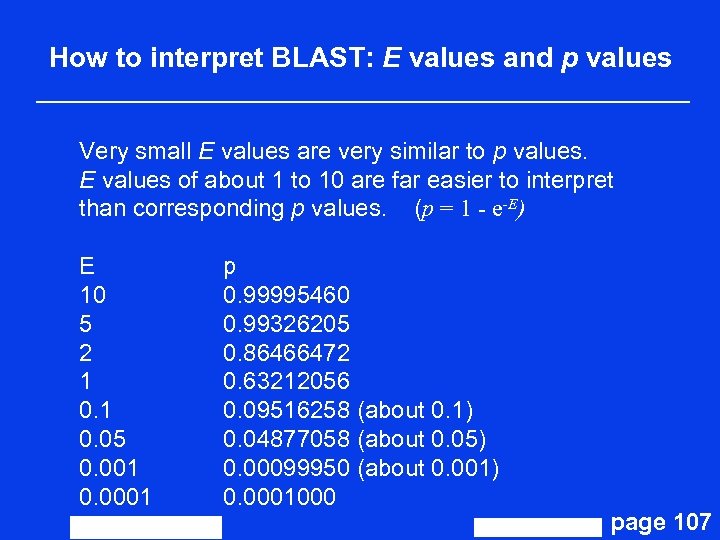 How to interpret BLAST: E values and p values

Very small E values are very similar to p values. E values of about 1 to 10 are far easier to interpret than corresponding p values. ($p = 1 - e^{-E}$)

| E | p |
|---|---|
| 10 | 0.99995460 |
| 5 | 0.99326205 |
| 2 | 0.86466472 |
| 1 | 0.63212056 |
| 0.1 | 0.09516258 (about 0.1) |
| 0.05 | 0.04877058 (about 0.05) |
| 0.001 | 0.00099950 (about 0.001) |
| 0.0001 | 0.0001000 |

page 107